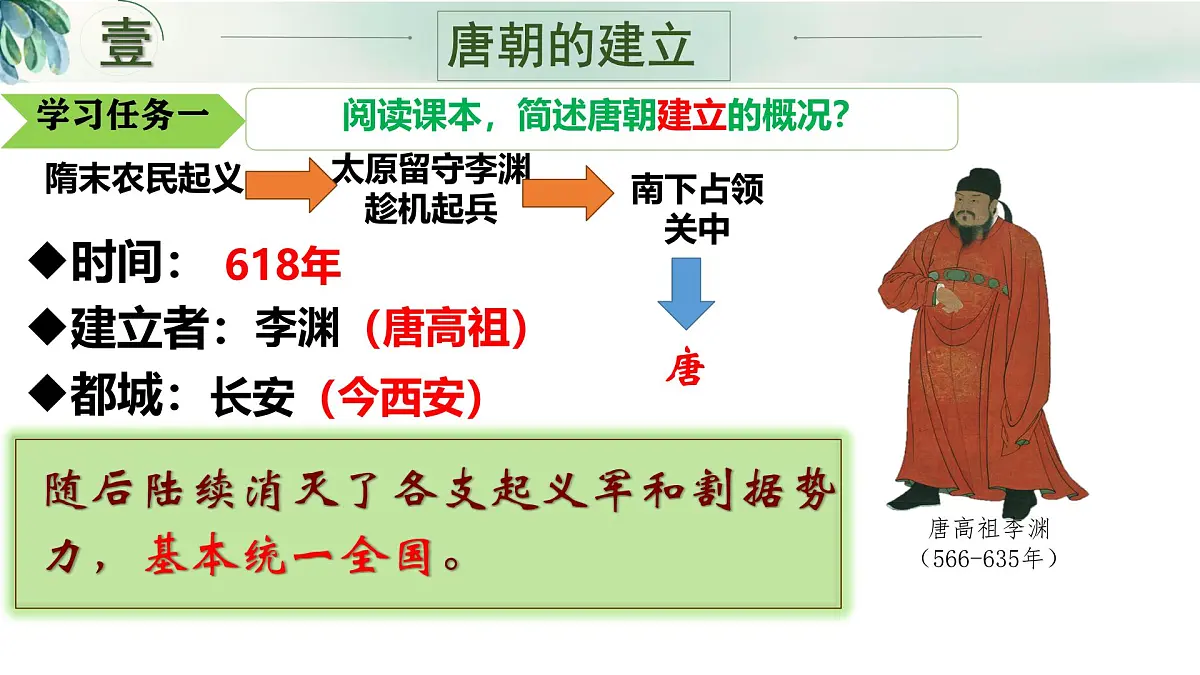 壹

唐朝的建立

学习任务一

阅读课本，简述唐朝建立的概况？

隋末农民起义

太原留守李渊趁机起兵

南下占领关中

唐

◆时间： 618年

◆建立者：李渊（唐高祖）

◆都城：长安（今西安）

随后陆续消灭了各支起义军和割据势力，基本统一全国。

唐高祖李渊
（566-635年）